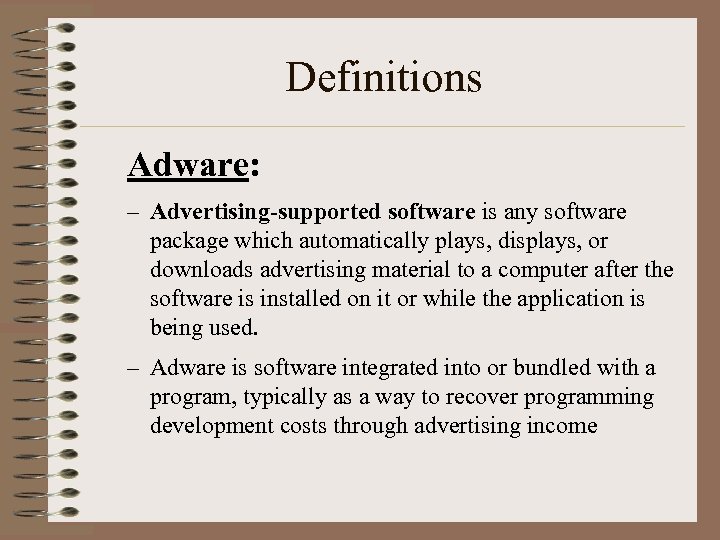 Definitions

Adware:

– Advertising-supported software is any software package which automatically plays, displays, or downloads advertising material to a computer after the software is installed on it or while the application is being used.

– Adware is software integrated into or bundled with a program, typically as a way to recover programming development costs through advertising income